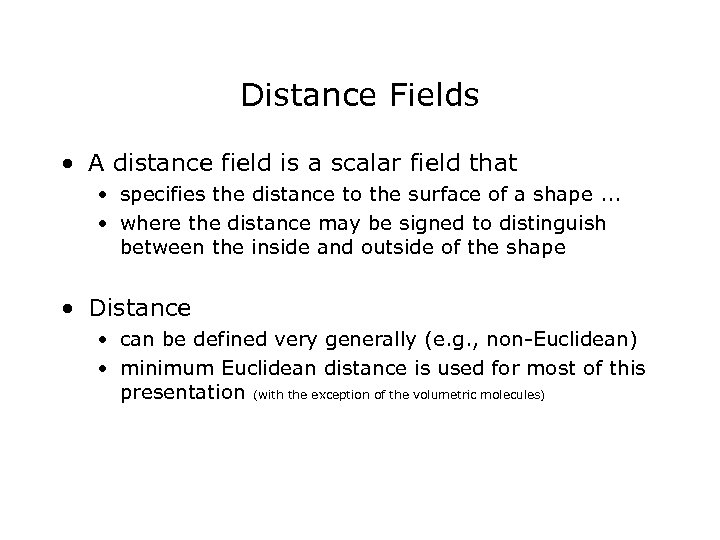 Distance Fields

• A distance field is a scalar field that
  • specifies the distance to the surface of a shape ...
  • where the distance may be signed to distinguish between the inside and outside of the shape

• Distance
  • can be defined very generally (e.g., non-Euclidean)
  • minimum Euclidean distance is used for most of this presentation (with the exception of the volumetric molecules)